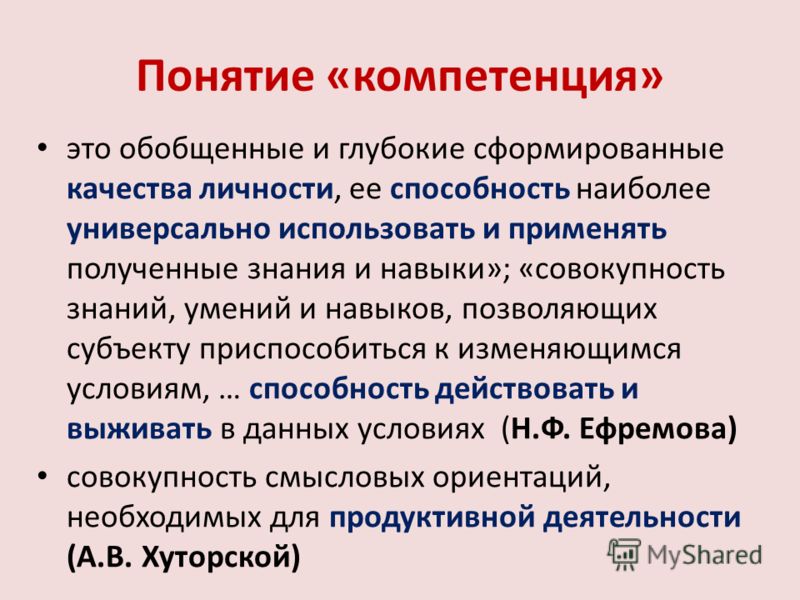 Понятие «компетенция»

• это обобщенные и глубокие сформированные качества личности, ее способность наиболее универсально использовать и применять полученные знания и навыки»; «совокупность знаний, умений и навыков, позволяющих субъекту приспособиться к изменяющимся условиям, … способность действовать и выживать в данных условиях (Н.Ф. Ефремова)

• совокупность смысловых ориентаций, необходимых для продуктивной деятельности (А.В. Хуторской)

MyShared